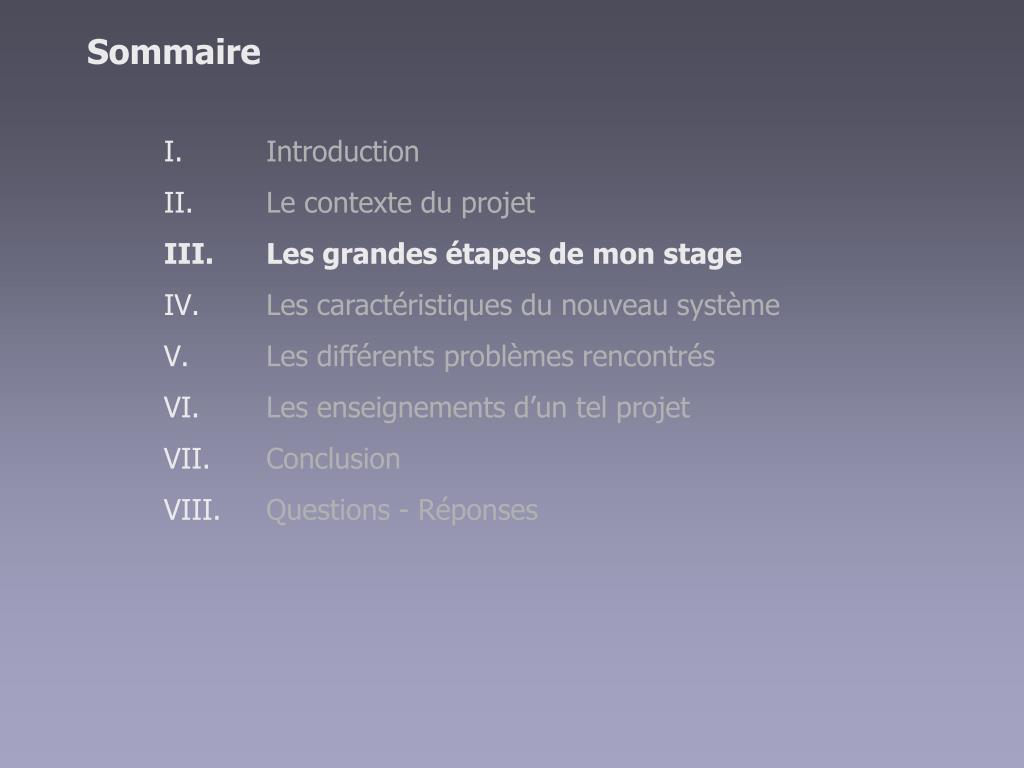 Sommaire

I. Introduction
II. Le contexte du projet
III. Les grandes étapes de mon stage
IV. Les caractéristiques du nouveau système
V. Les différents problèmes rencontrés
VI. Les enseignements d’un tel projet
VII. Conclusion
VIII. Questions - Réponses